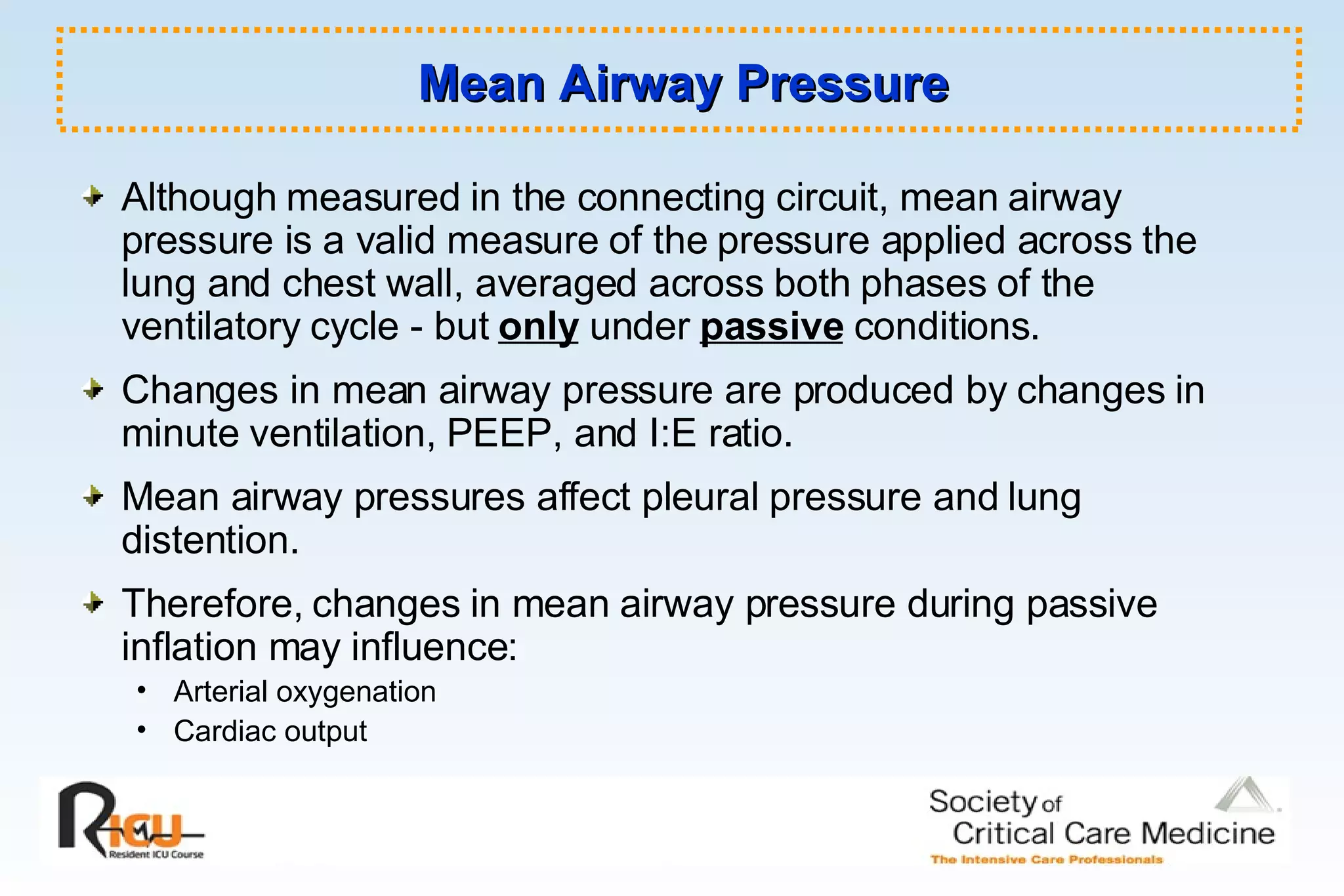 Mean Airway Pressure

Although measured in the connecting circuit, mean airway pressure is a valid measure of the pressure applied across the lung and chest wall, averaged across both phases of the ventilatory cycle - but only under passive conditions.

Changes in mean airway pressure are produced by changes in minute ventilation, PEEP, and I:E ratio.

Mean airway pressures affect pleural pressure and lung distention.

Therefore, changes in mean airway pressure during passive inflation may influence:

• Arterial oxygenation
• Cardiac output

RICU Resident ICU Course

Society of Critical Care Medicine
The Intensive Care Professionals